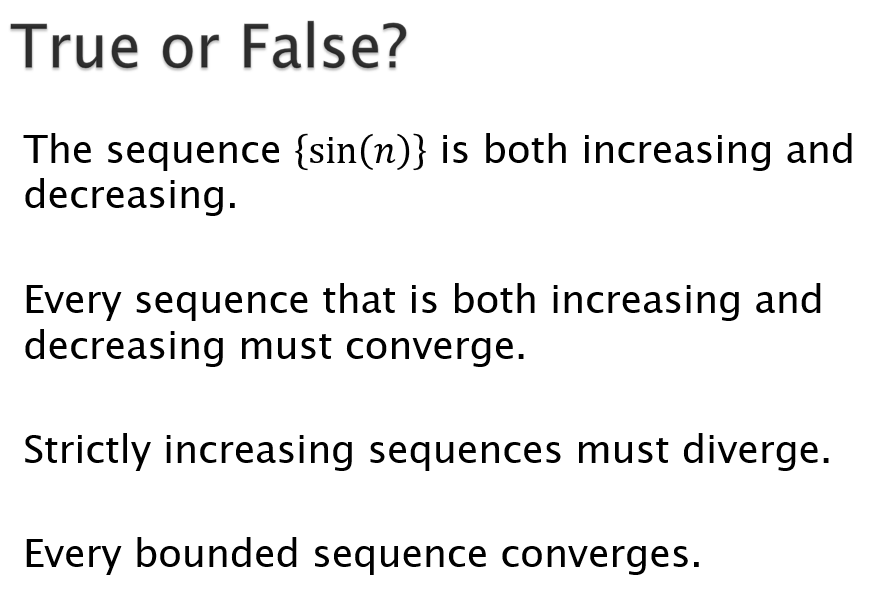 True or False?

The sequence $\{\sin(n)\}$ is both increasing and decreasing.

Every sequence that is both increasing and decreasing must converge.

Strictly increasing sequences must diverge.

Every bounded sequence converges.